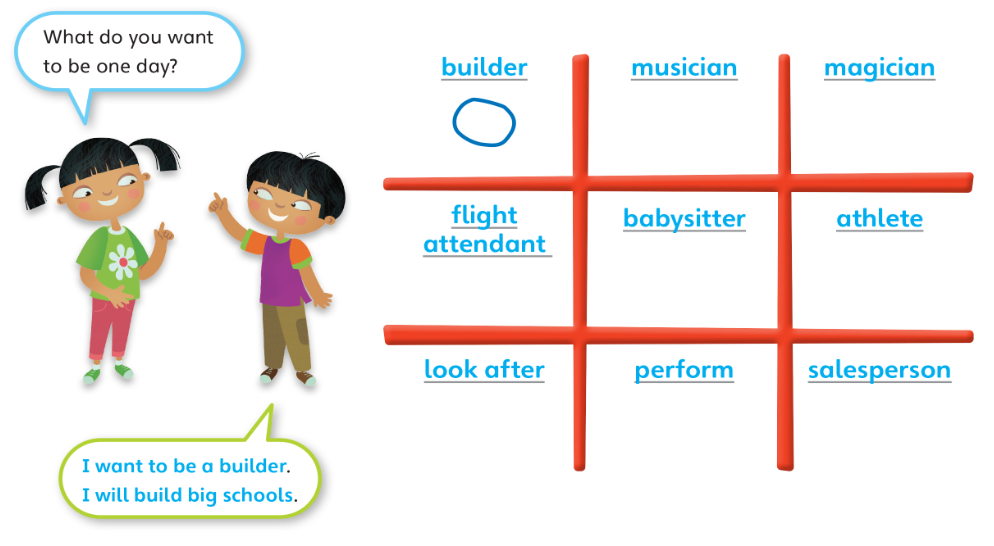 What do you want to be one day?

I want to be a builder. I will build big schools.

| builder | musician | magician |
|---|---|---|
| flight attendant | babysitter | athlete |
| look after | perform | salesperson |